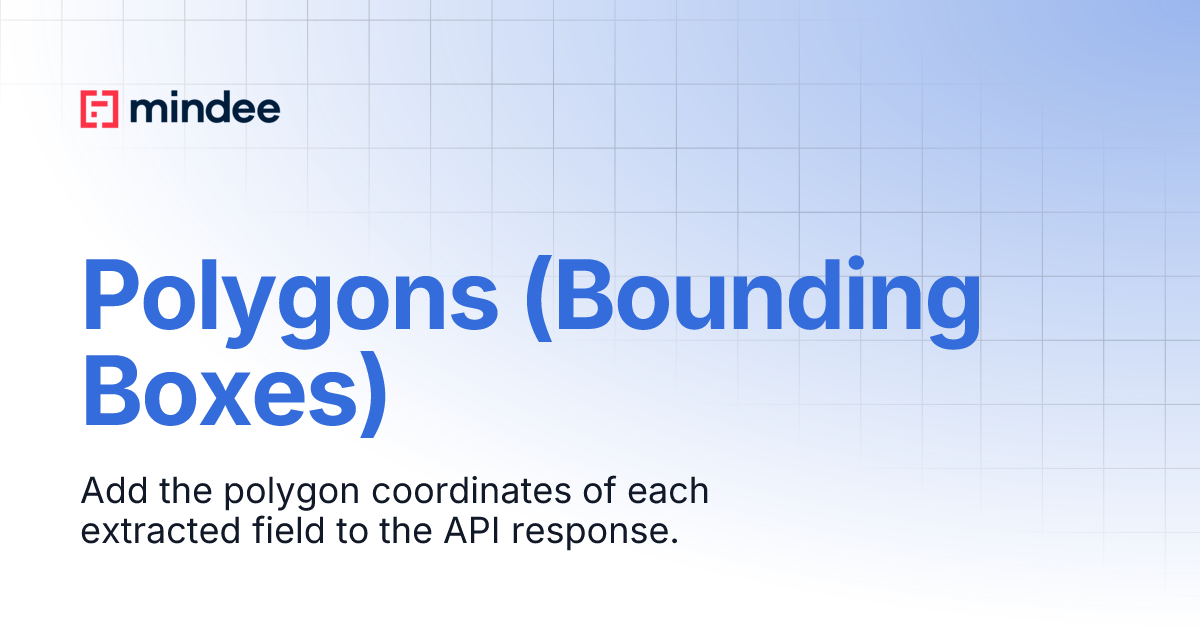 mindee

Polygons (Bounding Boxes)

Add the polygon coordinates of each extracted field to the API response.